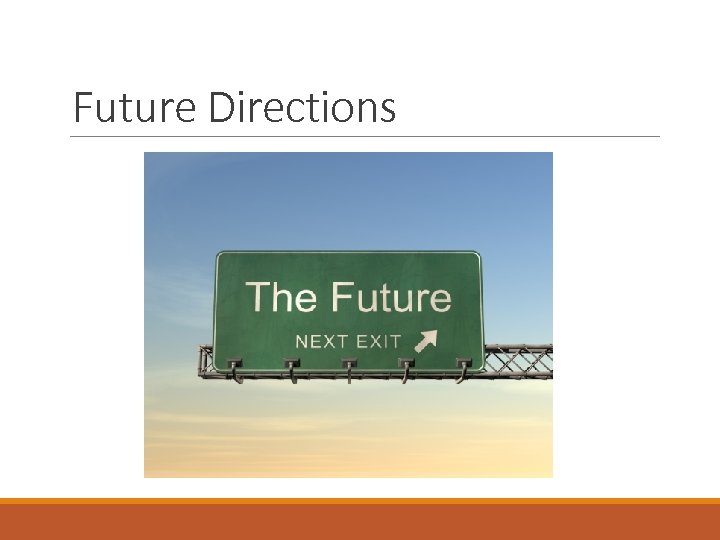 Future Directions

The Future
NEXT EXIT